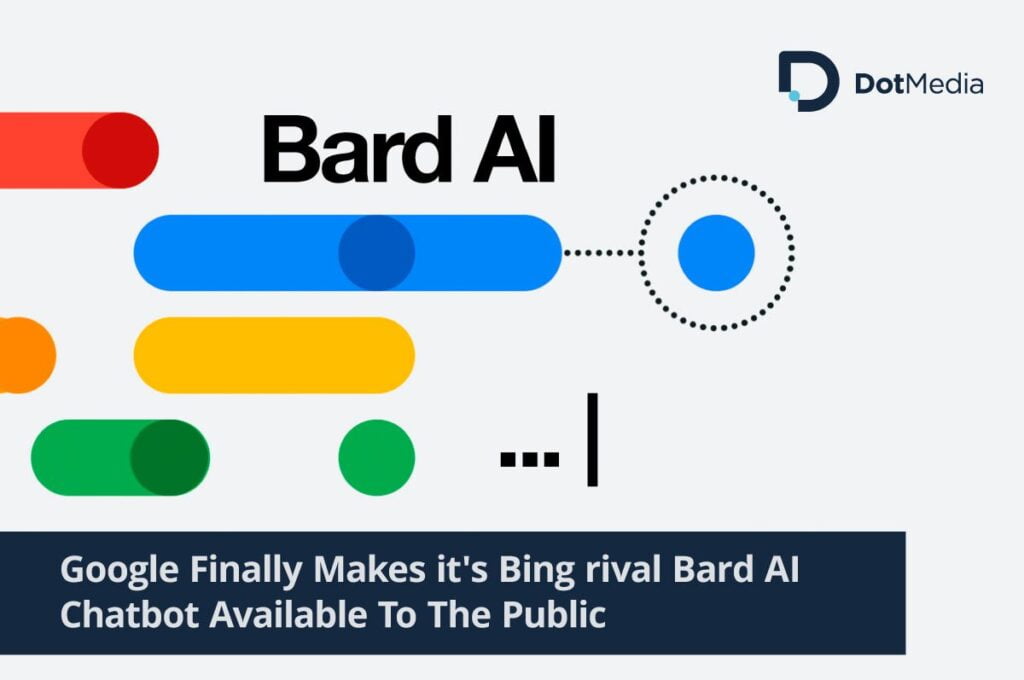 DotMedia

Bard AI

...|

Google Finally Makes it's Bing rival Bard AI Chatbot Available To The Public